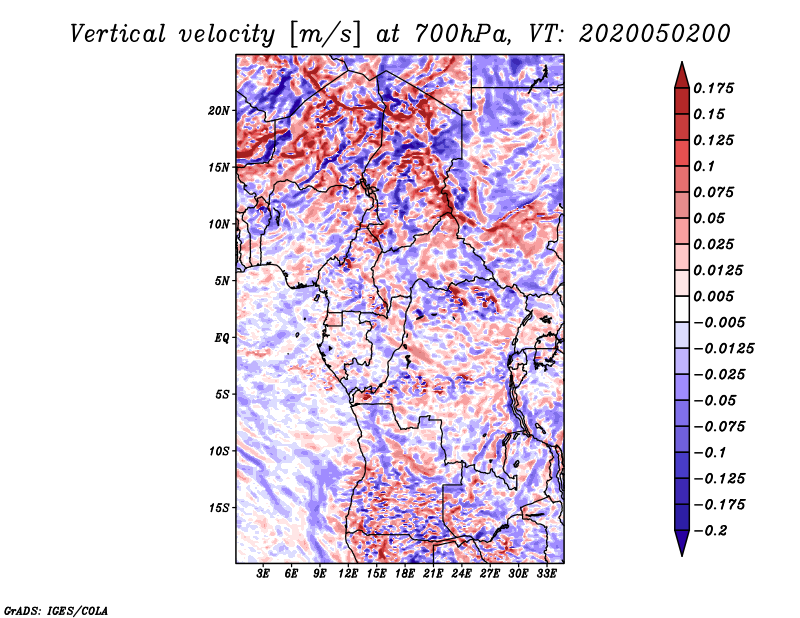 Vertical velocity [m/s] at 700hPa, VT: 2020050200

20N
15N
10N
5N
EQ
5S
10S
15S

3E 6E 9E 12E 15E 18E 21E 24E 27E 30E 33E

0.175
0.15
0.125
0.1
0.075
0.05
0.025
0.0125
0.005
−0.005
−0.0125
−0.025
−0.05
−0.075
−0.1
−0.125
−0.175
−0.2

GrADS: IGES/COLA